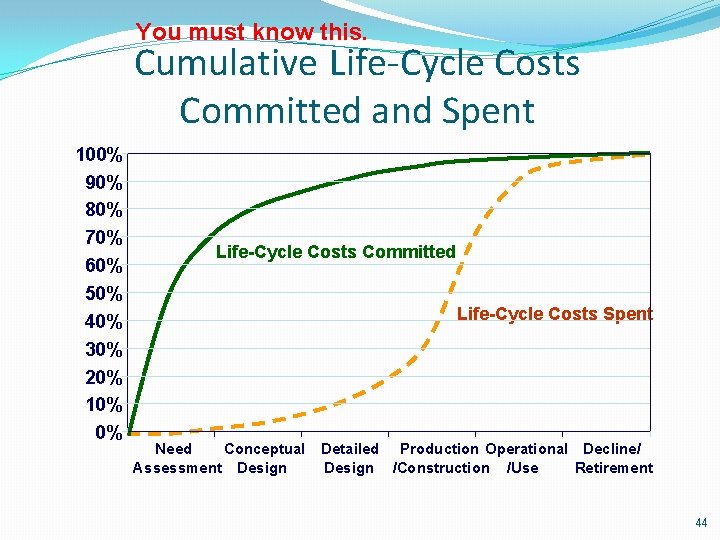 You must know this.

Cumulative Life-Cycle Costs Committed and Spent

100%
90%
80%
70%
60%
50%
40%
30%
20%
10%
0%

Life-Cycle Costs Committed

Life-Cycle Costs Spent

Need Assessment
Conceptual Design
Detailed Design
Production /Construction
Operational /Use
Decline/ Retirement

44